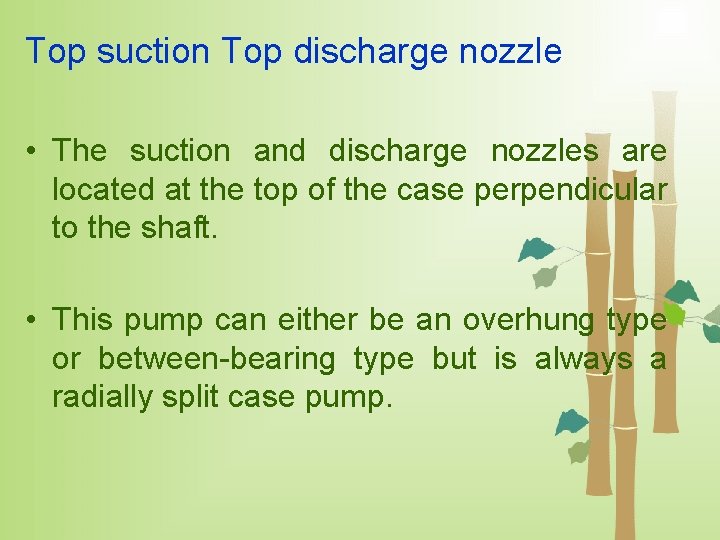 Top suction Top discharge nozzle

• The suction and discharge nozzles are located at the top of the case perpendicular to the shaft.

• This pump can either be an overhung type or between-bearing type but is always a radially split case pump.